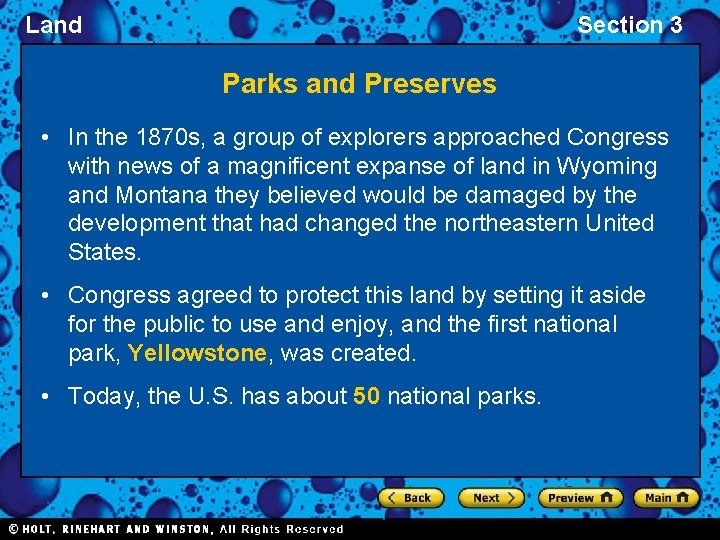 Land

Section 3

Parks and Preserves

• In the 1870s, a group of explorers approached Congress with news of a magnificent expanse of land in Wyoming and Montana they believed would be damaged by the development that had changed the northeastern United States.

• Congress agreed to protect this land by setting it aside for the public to use and enjoy, and the first national park, Yellowstone, was created.

• Today, the U.S. has about 50 national parks.

Back

Next

Preview

Main

© HOLT, RINEHART AND WINSTON, All Rights Reserved